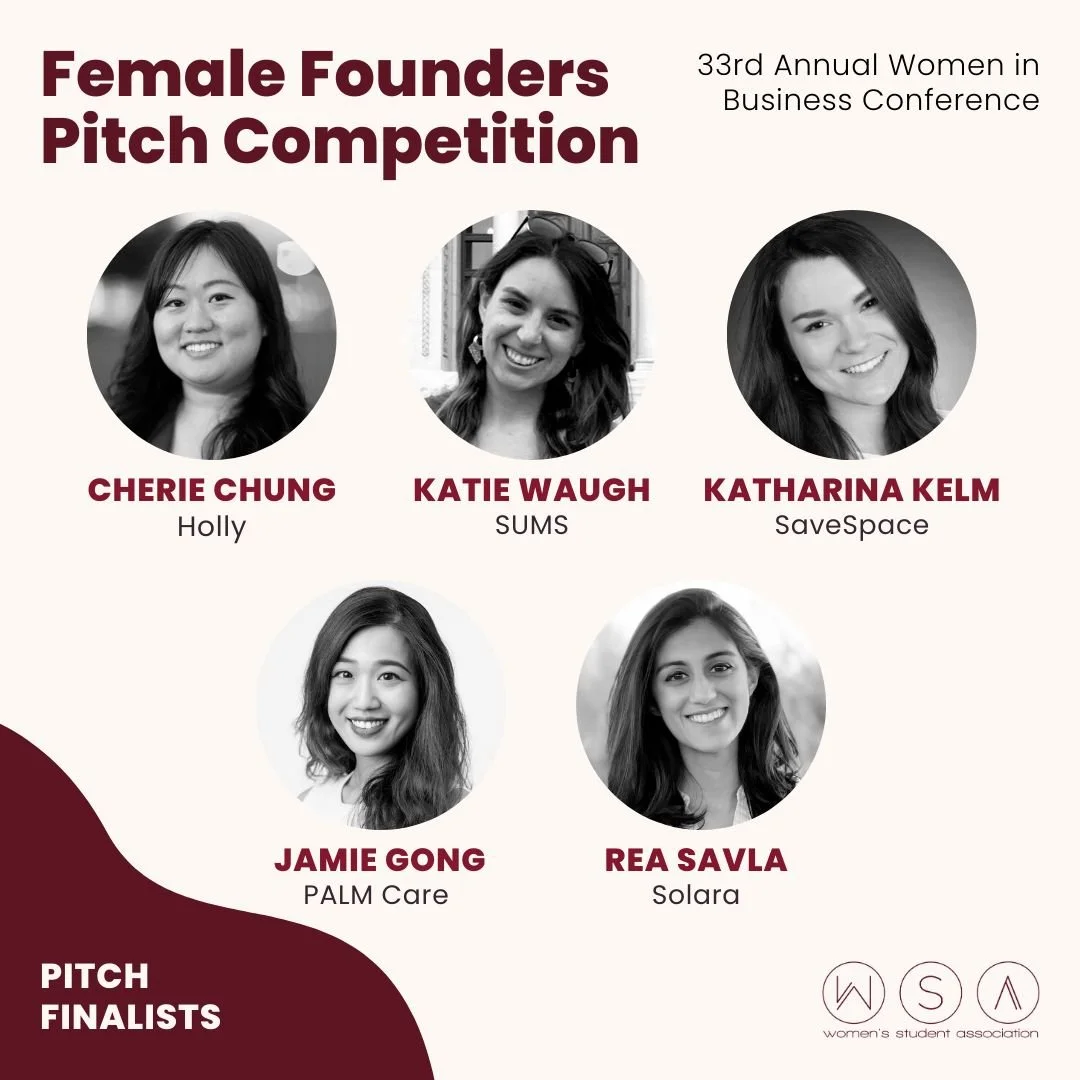 Female Founders Pitch Competition

33rd Annual Women in Business Conference

CHERIE CHUNG
Holly

KATIE WAUGH
SUMS

KATHARINA KELM
SaveSpace

JAMIE GONG
PALM Care

REA SAVLA
Solara

PITCH FINALISTS

W S A
women's student association